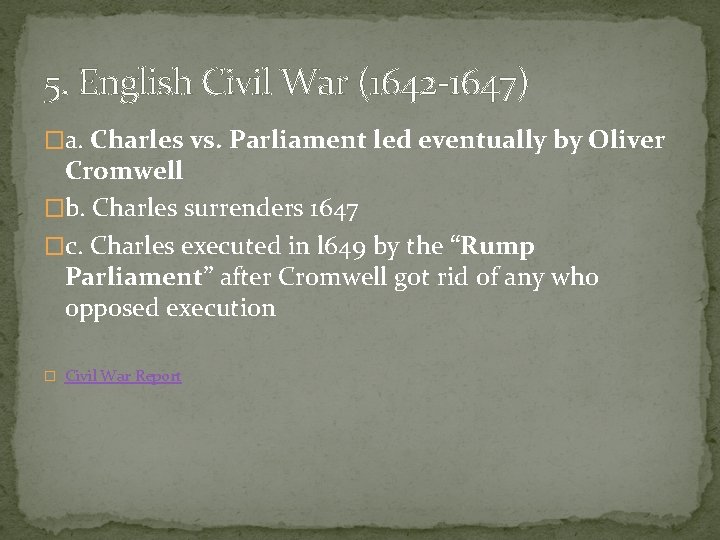 5. English Civil War (1642-1647)

a. Charles vs. Parliament led eventually by Oliver Cromwell

b. Charles surrenders 1647

c. Charles executed in l649 by the “Rump Parliament” after Cromwell got rid of any who opposed execution

Civil War Report